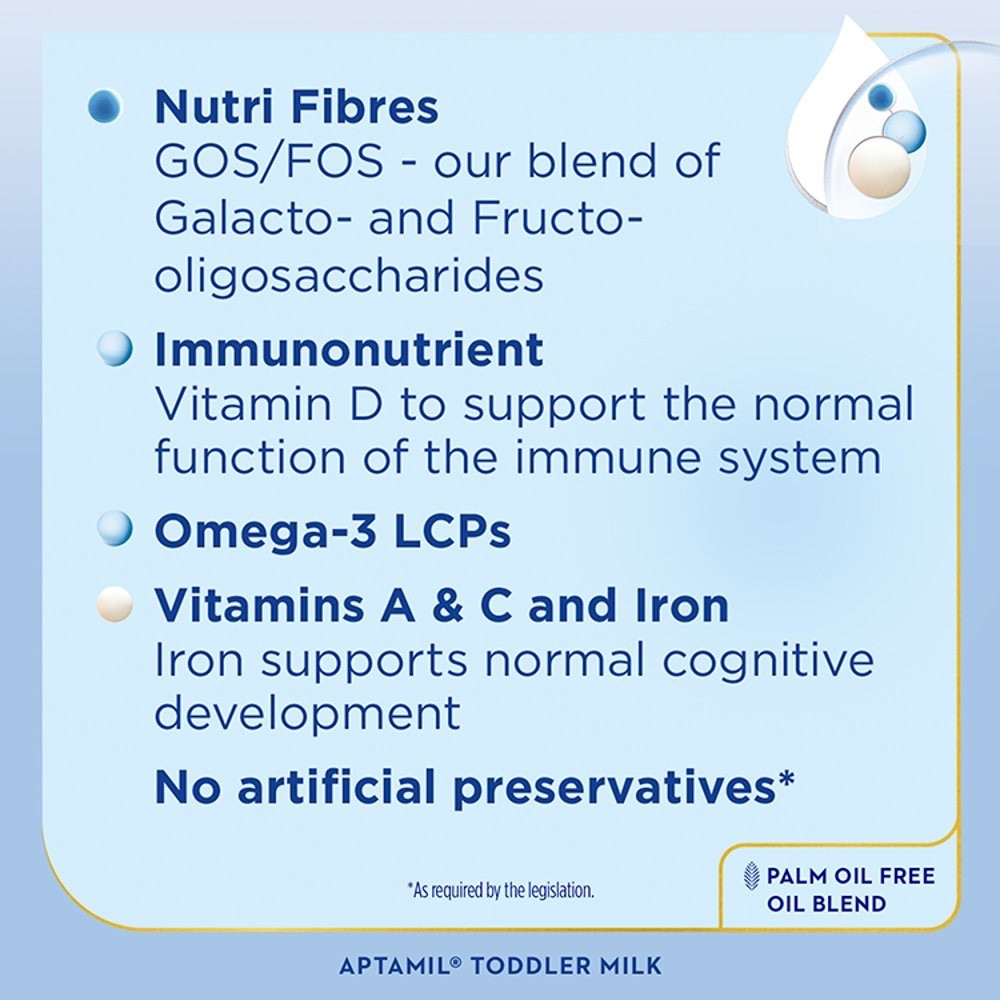 • Nutri Fibres
GOS/FOS - our blend of Galacto- and Fructo-oligosaccharides

• Immunonutrient
Vitamin D to support the normal function of the immune system

• Omega-3 LCPs

• Vitamins A & C and Iron
Iron supports normal cognitive development

No artificial preservatives*

*As required by the legislation.

PALM OIL FREE
OIL BLEND

APTAMIL® TODDLER MILK